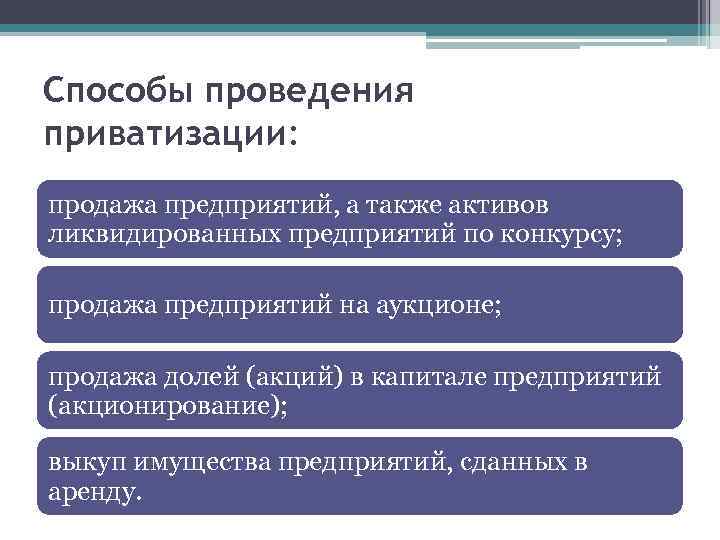 Способы проведения приватизации:

продажа предприятий, а также активов ликвидированных предприятий по конкурсу;

продажа предприятий на аукционе;

продажа долей (акций) в капитале предприятий (акционирование);

выкуп имущества предприятий, сданных в аренду.